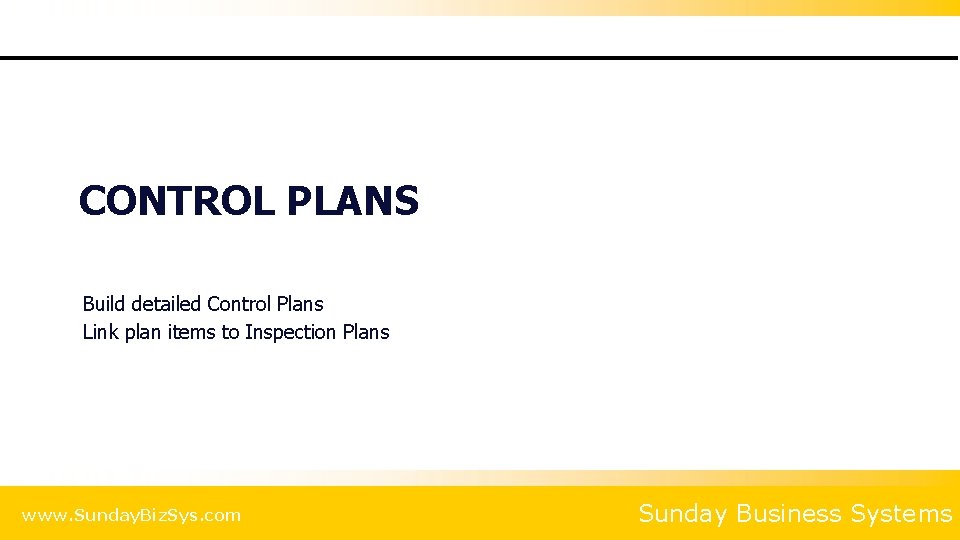 CONTROL PLANS

Build detailed Control Plans
Link plan items to Inspection Plans

www.SundayBizSys.com

Sunday Business Systems